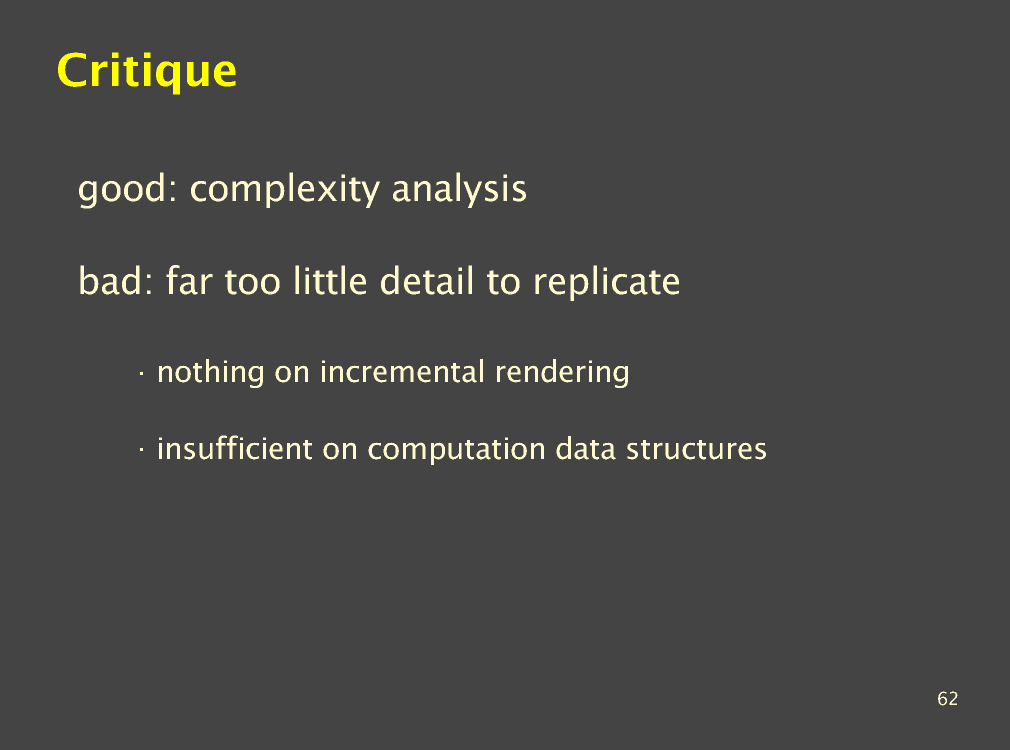 Critique

good: complexity analysis

bad: far too little detail to replicate

· nothing on incremental rendering

· insufficient on computation data structures

62